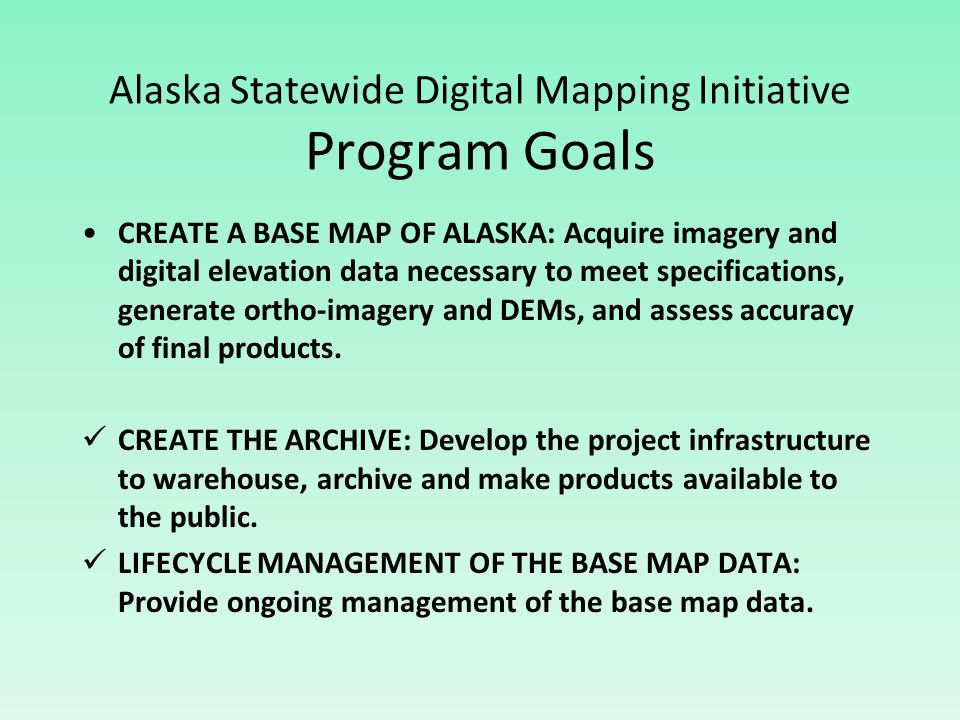 Alaska Statewide Digital Mapping Initiative
Program Goals

• CREATE A BASE MAP OF ALASKA: Acquire imagery and digital elevation data necessary to meet specifications, generate ortho-imagery and DEMs, and assess accuracy of final products.

✓ CREATE THE ARCHIVE: Develop the project infrastructure to warehouse, archive and make products available to the public.

✓ LIFECYCLE MANAGEMENT OF THE BASE MAP DATA: Provide ongoing management of the base map data.